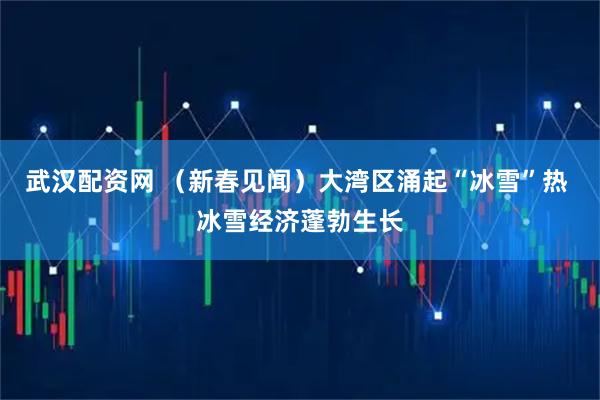 武汉配资网 （新春见闻）大湾区涌起“冰雪”热 冰雪经济蓬勃生长